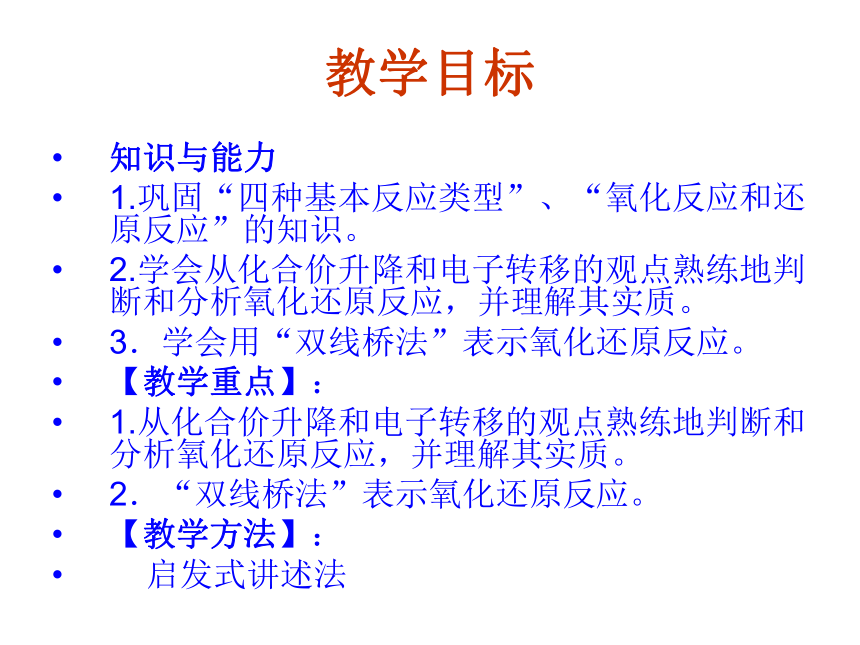 教学目标

• 知识与能力

• 1.巩固“四种基本反应类型”、“氧化反应和还原反应”的知识。

• 2.学会从化合价升降和电子转移的观点熟练地判断和分析氧化还原反应，并理解其实质。

• 3．学会用“双线桥法”表示氧化还原反应。

• 【教学重点】：

• 1.从化合价升降和电子转移的观点熟练地判断和分析氧化还原反应，并理解其实质。

• 2．“双线桥法”表示氧化还原反应。

• 【教学方法】：

• 启发式讲述法